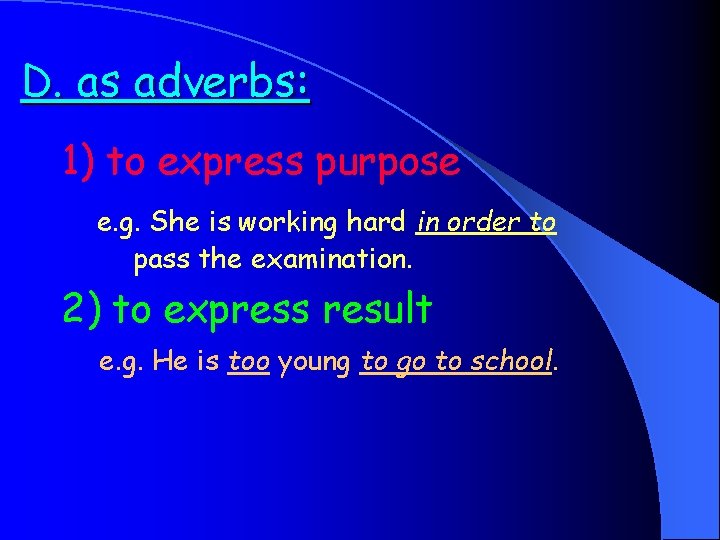 D. as adverbs:

1) to express purpose

e.g. She is working hard in order to pass the examination.

2) to express result

e.g. He is too young to go to school.